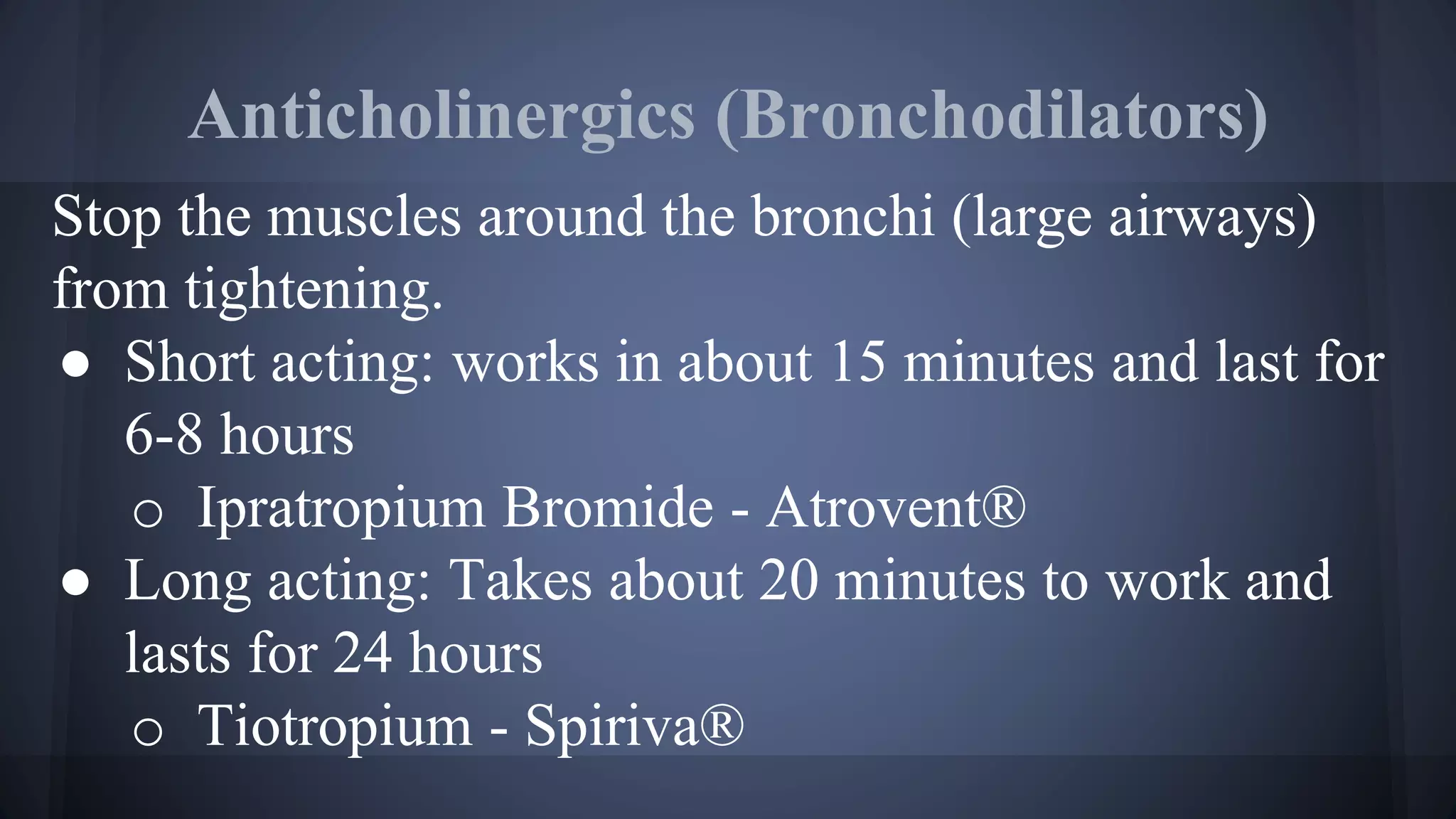 Anticholinergics (Bronchodilators)

Stop the muscles around the bronchi (large airways) from tightening.

● Short acting: works in about 15 minutes and last for 6-8 hours
  ○ Ipratropium Bromide - Atrovent®
● Long acting: Takes about 20 minutes to work and lasts for 24 hours
  ○ Tiotropium - Spiriva®